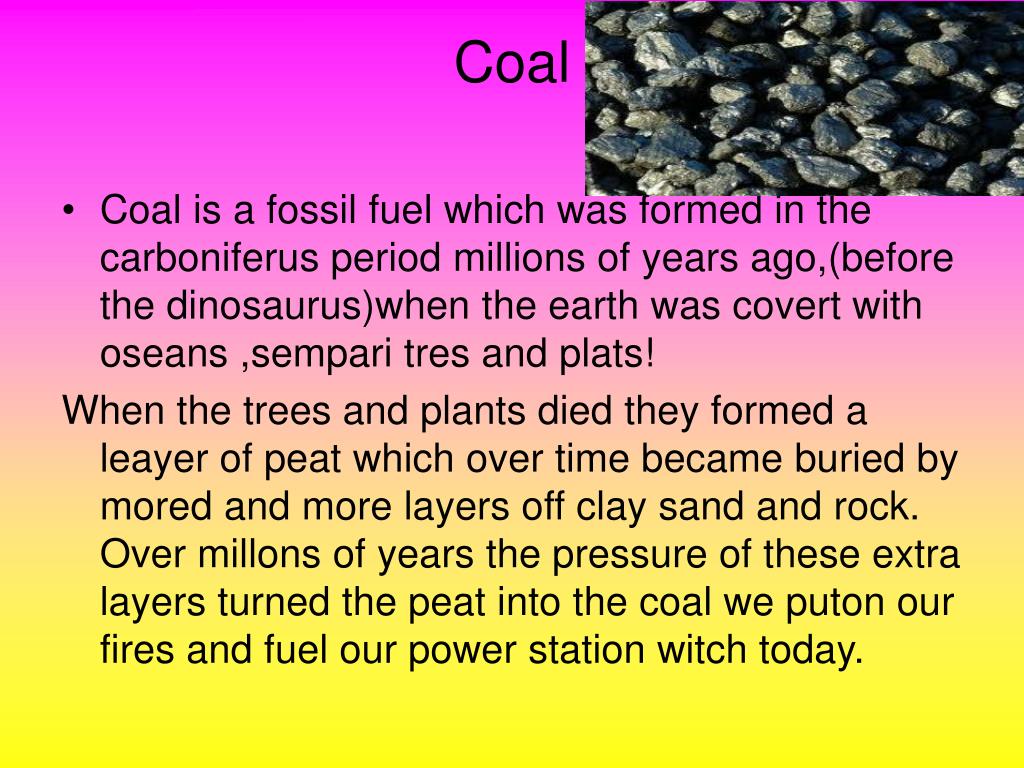 Coal

• Coal is a fossil fuel which was formed in the carboniferus period millions of years ago,(before the dinosaurus)when the earth was covert with oseans ,sempari tres and plats!

When the trees and plants died they formed a leayer of peat which over time became buried by mored and more layers off clay sand and rock. Over millons of years the pressure of these extra layers turned the peat into the coal we puton our fires and fuel our power station witch today.